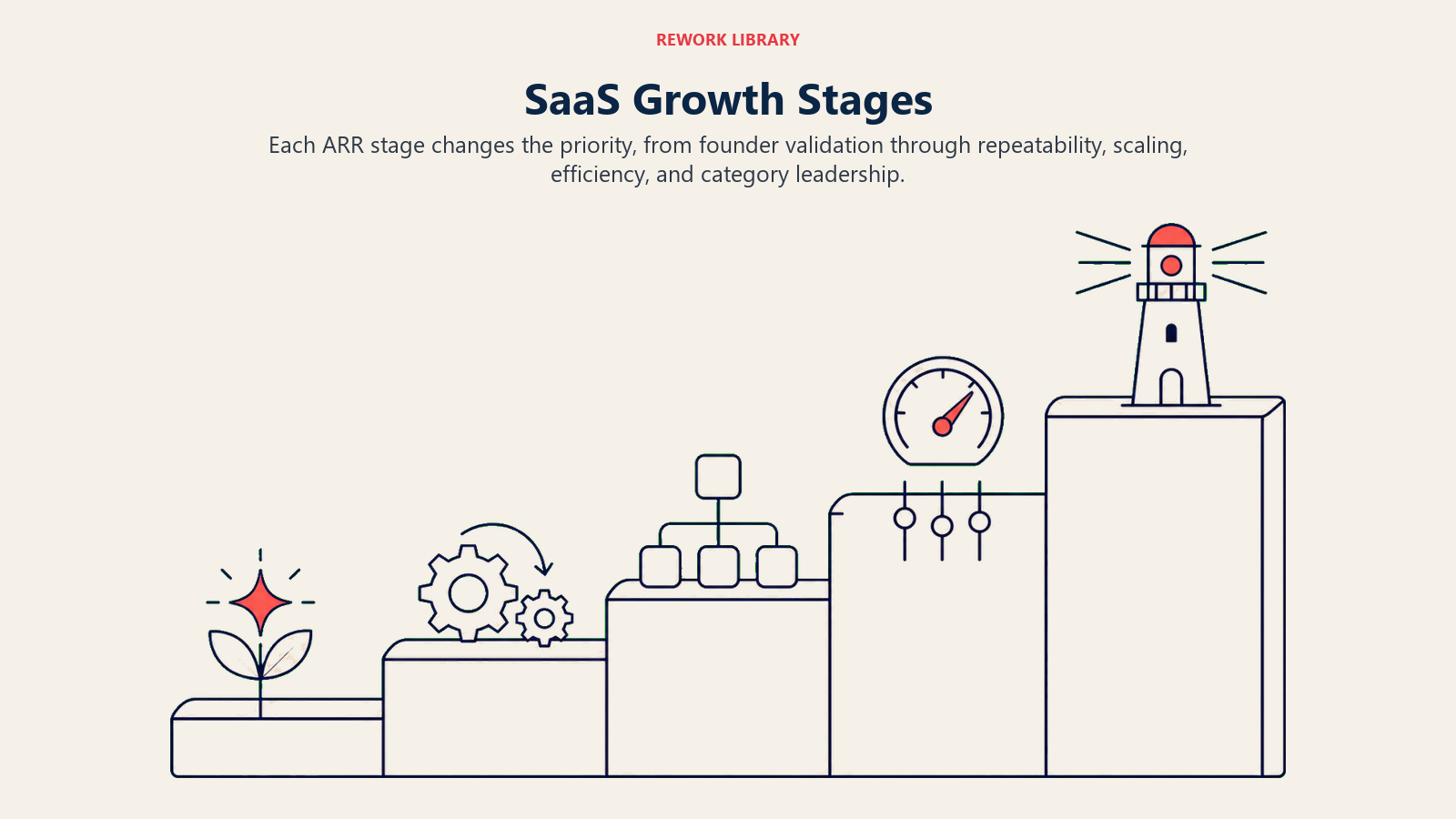 REWORK LIBRARY

SaaS Growth Stages

Each ARR stage changes the priority, from founder validation through repeatability, scaling, efficiency, and category leadership.